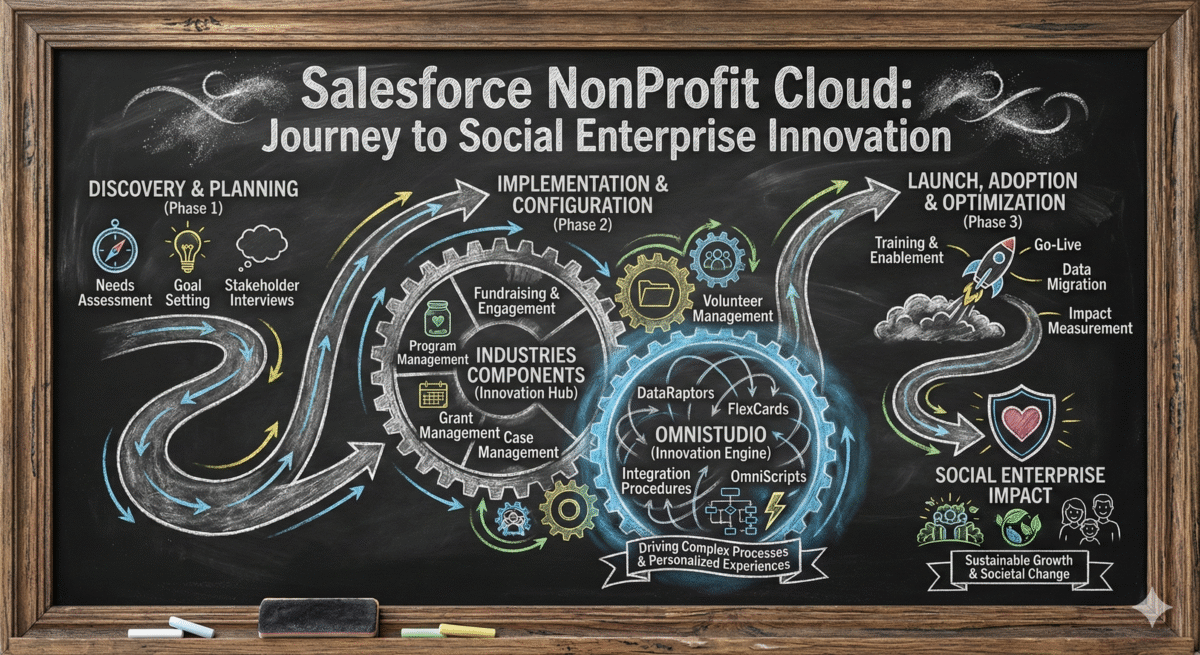 Salesforce NonProfit Cloud:
Journey to Social Enterprise Innovation

DISCOVERY & PLANNING
(Phase 1)

Needs Assessment

Goal Setting

Stakeholder Interviews

IMPLEMENTATION & CONFIGURATION
(Phase 2)

Fundraising & Engagement

Program Management

INDUSTRIES COMPONENTS
(Innovation Hub)

Grant Management

Case Management

Volunteer Management

DataRaptors

FlexCards

OMNISTUDIO
(Innovation Engine)

Integration Procedures

OmniScripts

Driving Complex Processes & Personalized Experiences

LAUNCH, ADOPTION & OPTIMIZATION
(Phase 3)

Training & Enablement

Go-Live

Data Migration

Impact Measurement

SOCIAL ENTERPRISE IMPACT

Sustainable Growth & Societal Change